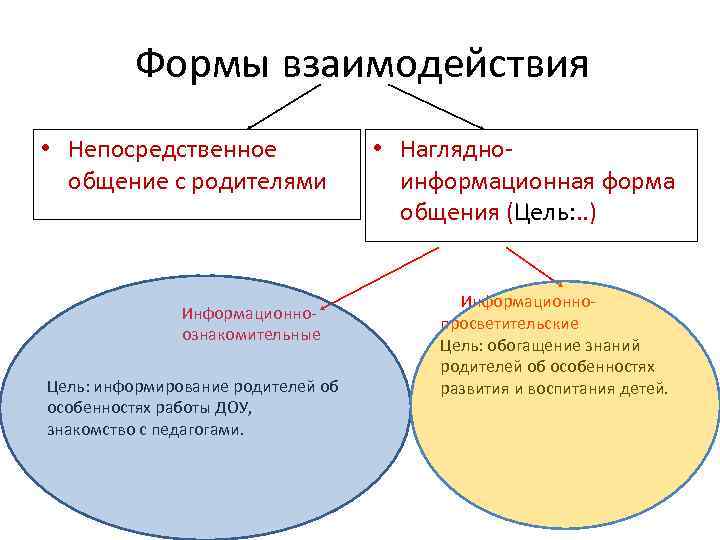 Формы взаимодействия

• Непосредственное общение с родителями

• Наглядно-информационная форма общения (Цель:..)

Информационно-ознакомительные

Цель: информирование родителей об особенностях работы ДОУ, знакомство с педагогами.

Информационно-просветительские

Цель: обогащение знаний родителей об особенностях развития и воспитания детей.